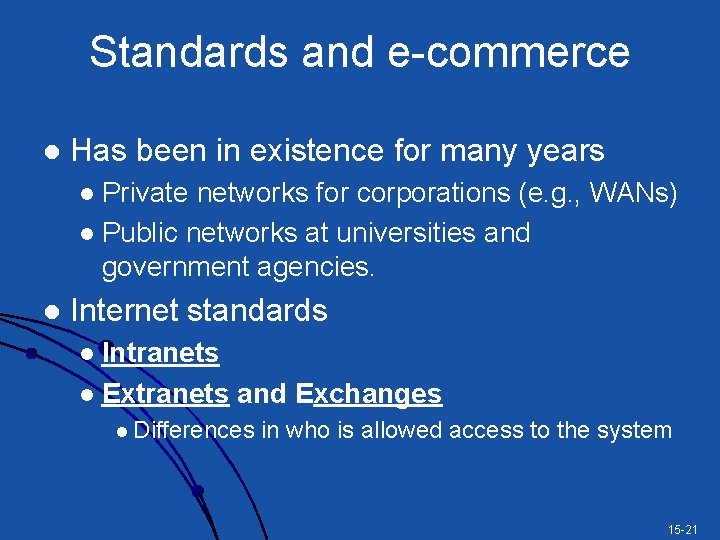 Standards and e-commerce

- Has been in existence for many years
  - Private networks for corporations (e.g., WANs)
  - Public networks at universities and government agencies.
- Internet standards
  - Intranets
  - Extranets and Exchanges
    - Differences in who is allowed access to the system

15-21